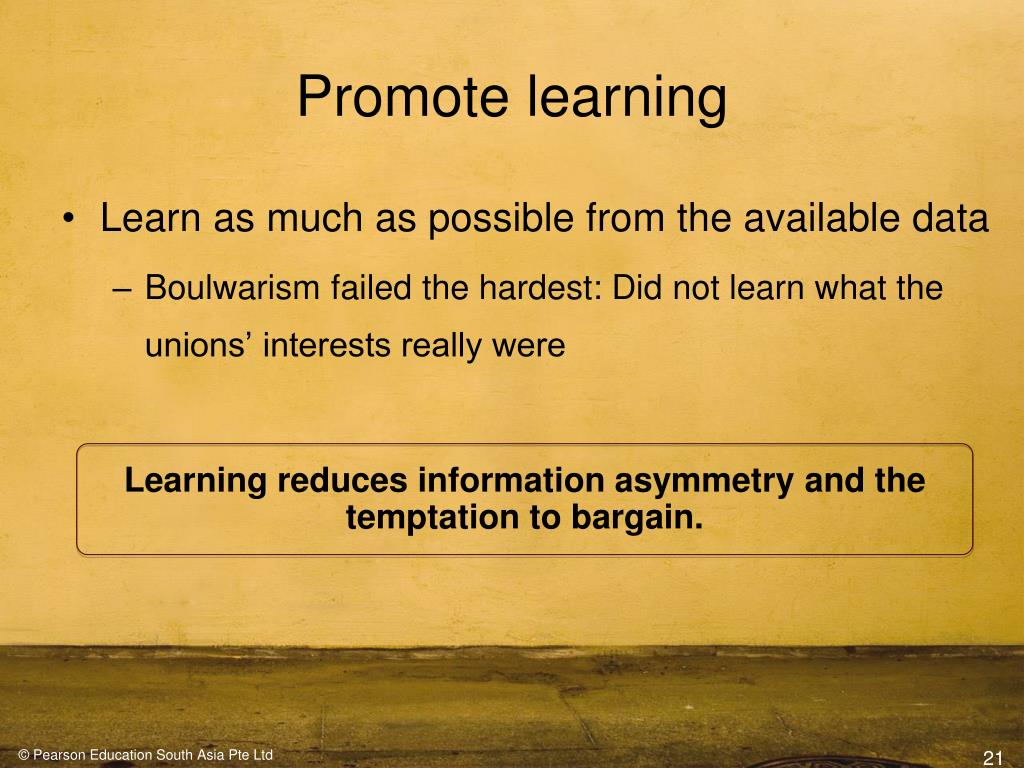 Promote learning

• Learn as much as possible from the available data

– Boulwarism failed the hardest: Did not learn what the unions’ interests really were

Learning reduces information asymmetry and the temptation to bargain.

© Pearson Education South Asia Pte Ltd

21